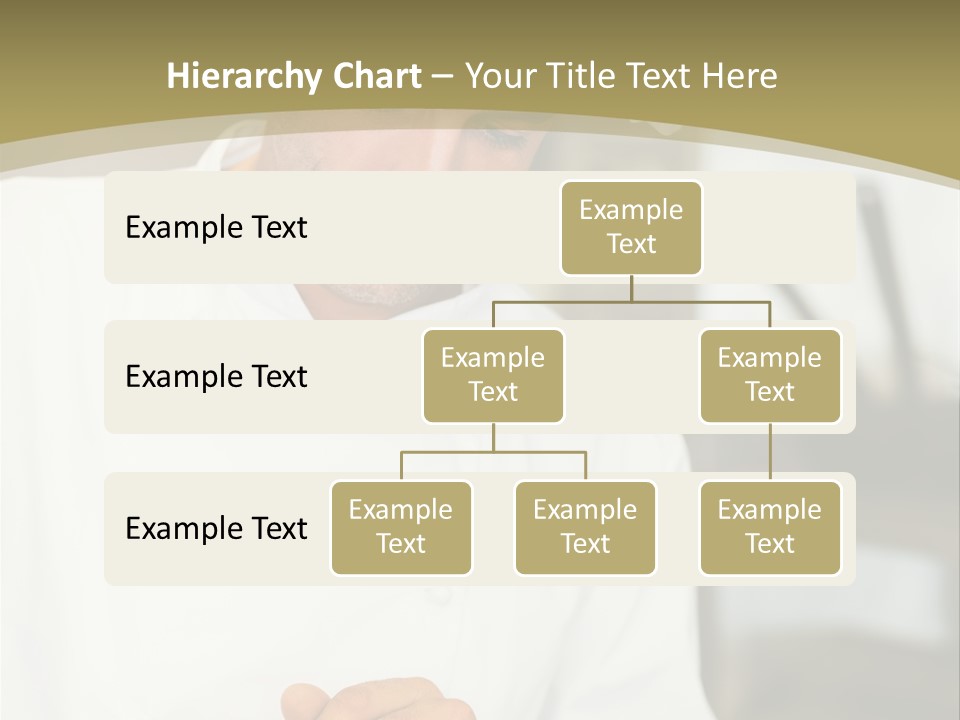 Hierarchy Chart – Your Title Text Here

Example Text

Example Text

Example Text

Example Text

Example Text

Example Text

Example Text

Example Text

Example Text